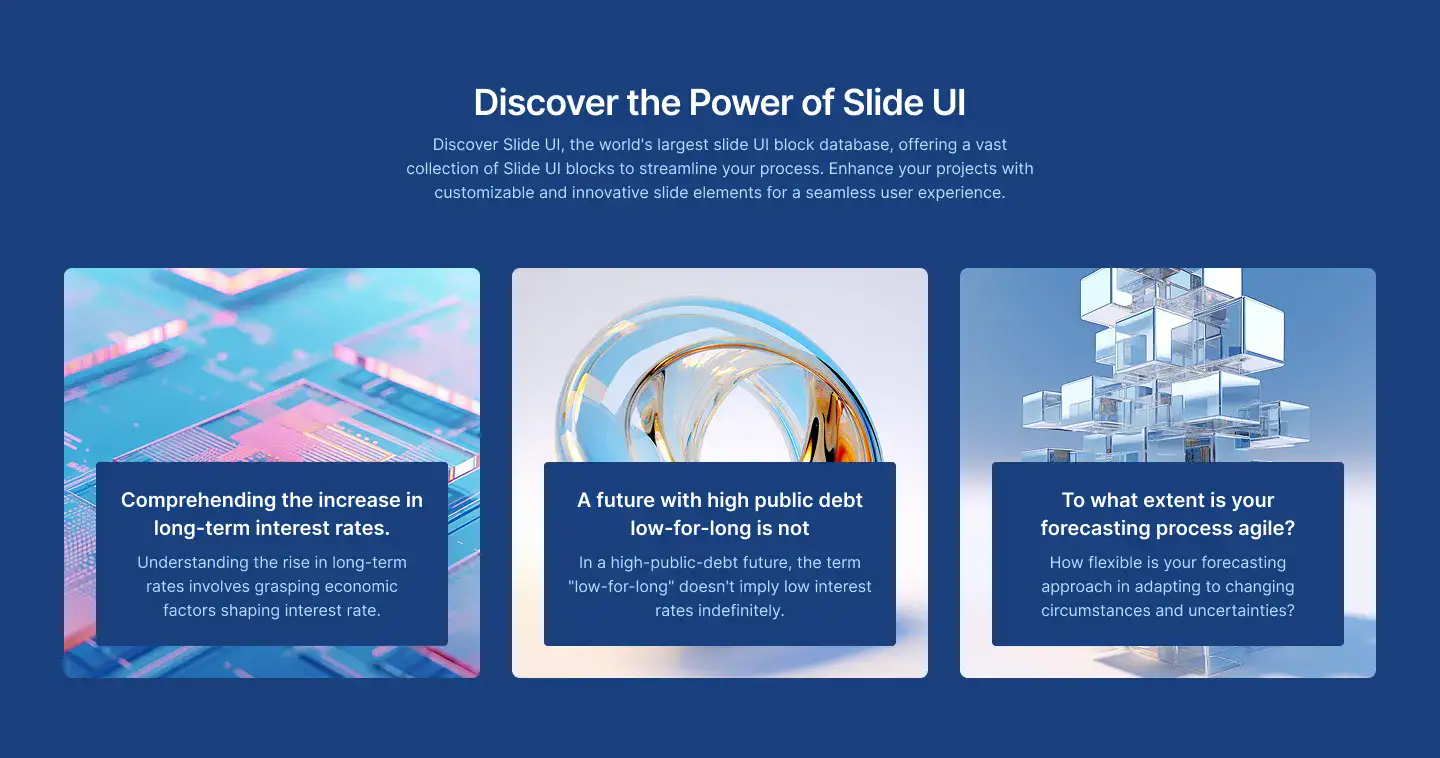 Discover the Power of Slide UI

Discover Slide UI, the world's largest slide UI block database, offering a vast collection of Slide UI blocks to streamline your process. Enhance your projects with customizable and innovative slide elements for a seamless user experience.

Comprehending the increase in long-term interest rates.

Understanding the rise in long-term rates involves grasping economic factors shaping interest rate.

A future with high public debt low-for-long is not

In a high-public-debt future, the term "low-for-long" doesn't imply low interest rates indefinitely.

To what extent is your forecasting process agile?

How flexible is your forecasting approach in adapting to changing circumstances and uncertainties?